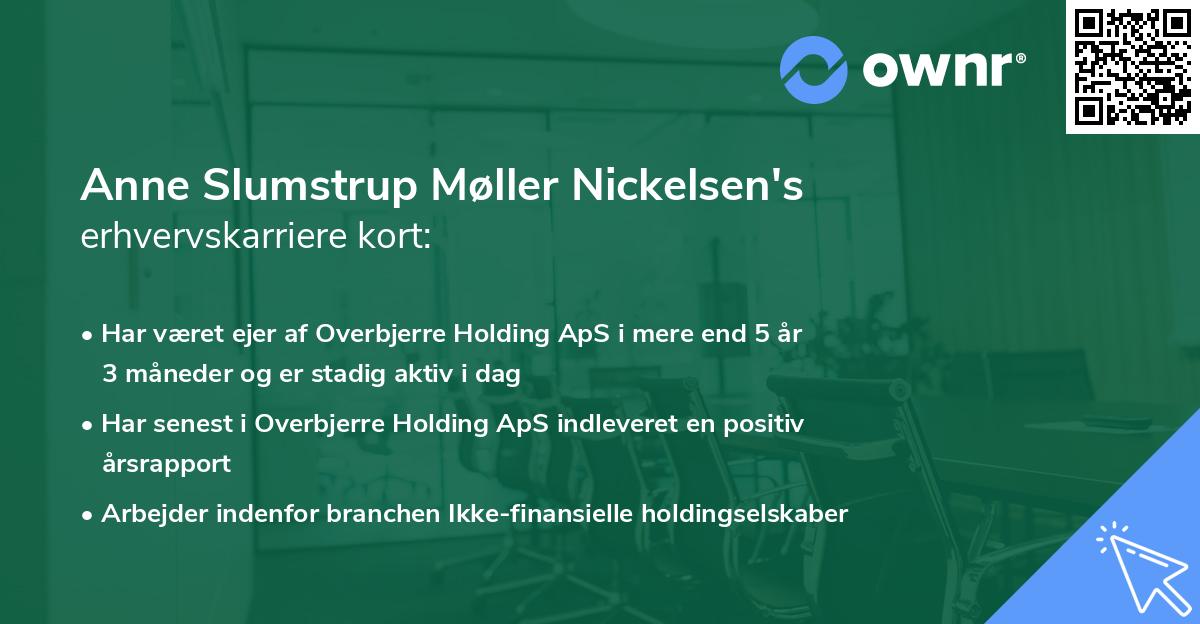 ownr®

Anne Slumstrup Møller Nickelsen's erhvervskarriere kort:

• Har været ejer af Overbjerre Holding ApS i mere end 5 år 3 måneder og er stadig aktiv i dag

• Har senest i Overbjerre Holding ApS indleveret en positiv årsrapport

• Arbejder indenfor branchen Ikke-finansielle holdingselskaber